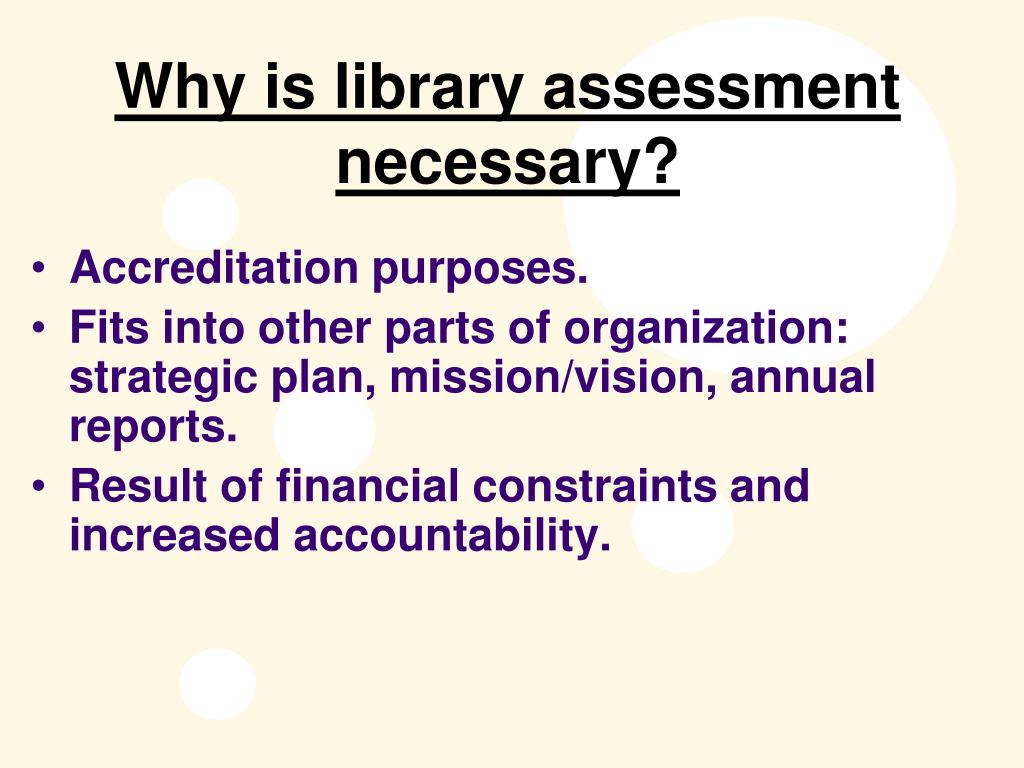 Why is library assessment necessary?

• Accreditation purposes.
• Fits into other parts of organization: strategic plan, mission/vision, annual reports.
• Result of financial constraints and increased accountability.